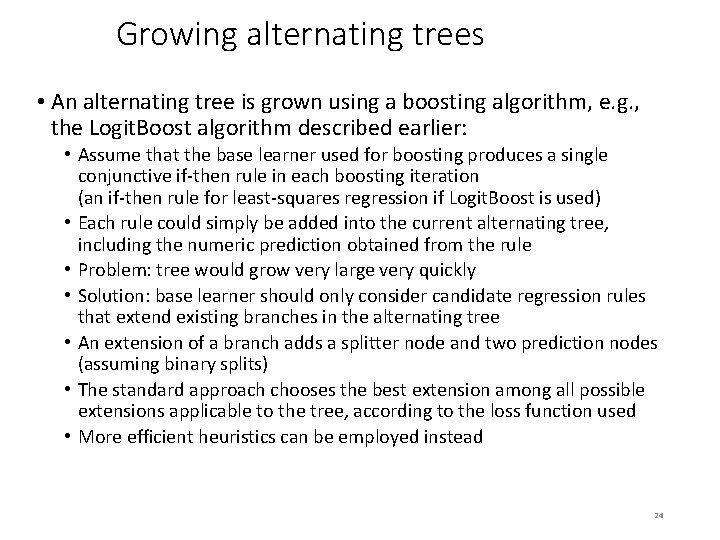 Growing alternating trees

• An alternating tree is grown using a boosting algorithm, e.g., the LogitBoost algorithm described earlier:
  • Assume that the base learner used for boosting produces a single conjunctive if-then rule in each boosting iteration
  (an if-then rule for least-squares regression if LogitBoost is used)
  • Each rule could simply be added into the current alternating tree, including the numeric prediction obtained from the rule
  • Problem: tree would grow very large very quickly
  • Solution: base learner should only consider candidate regression rules that extend existing branches in the alternating tree
  • An extension of a branch adds a splitter node and two prediction nodes (assuming binary splits)
  • The standard approach chooses the best extension among all possible extensions applicable to the tree, according to the loss function used
  • More efficient heuristics can be employed instead

24